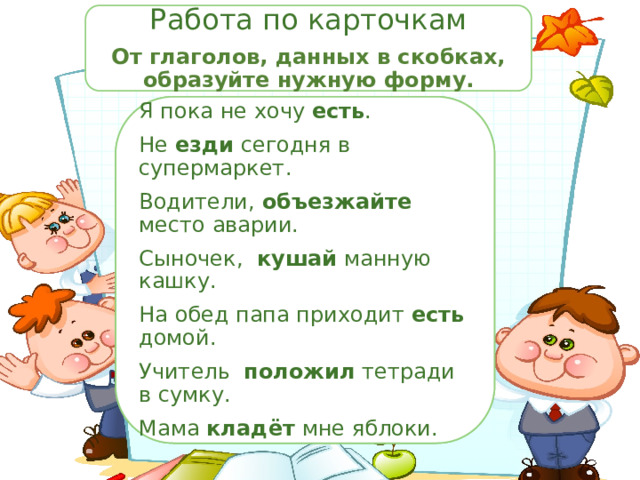 Работа по карточкам

От глаголов, данных в скобках, образуйте нужную форму.

Я пока не хочу есть.

Не езди сегодня в супермаркет.

Водители, объезжайте место аварии.

Сыночек, кушай манную кашку.

На обед папа приходит есть домой.

Учитель положил тетради в сумку.

Мама кладёт мне яблоки.